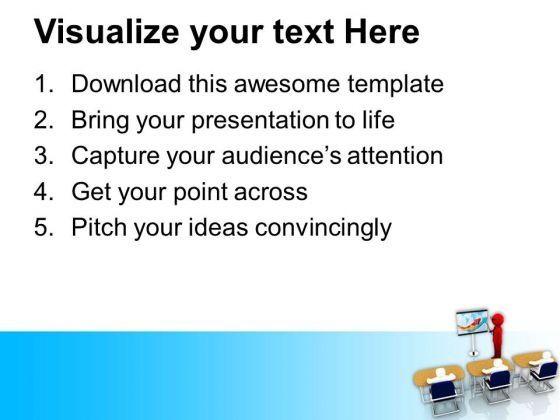 Visualize your text Here

1. Download this awesome template
2. Bring your presentation to life
3. Capture your audience's attention
4. Get your point across
5. Pitch your ideas convincingly